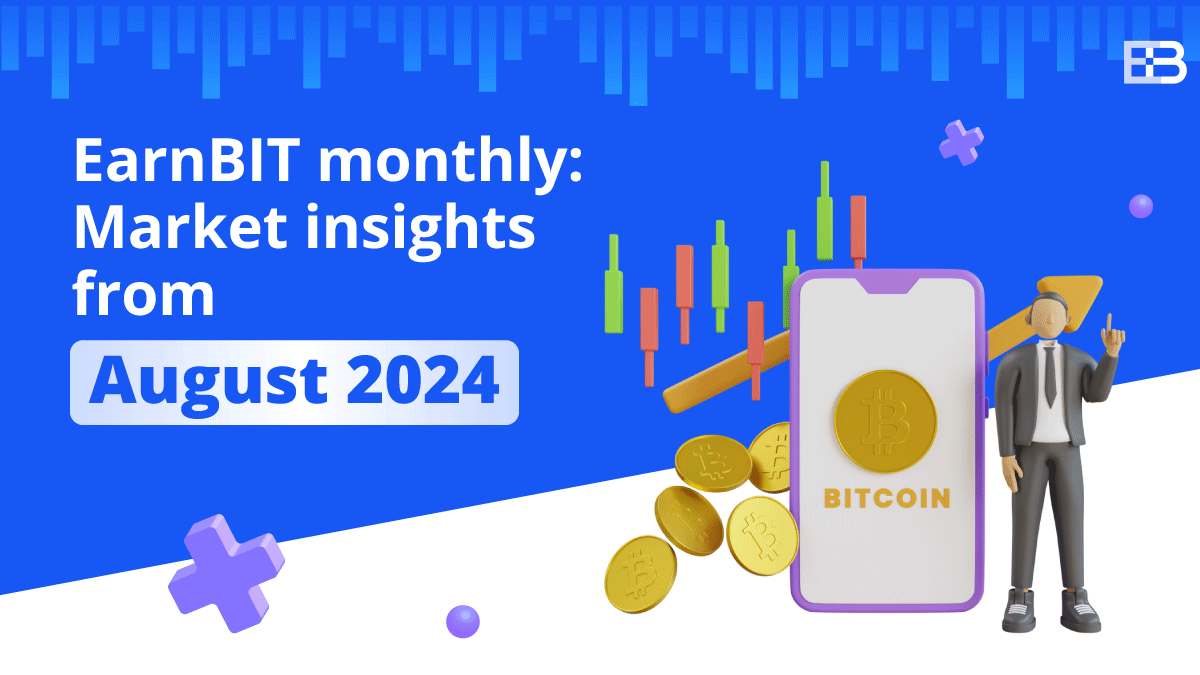 EarnBIT monthly: Market insights from

August 2024

BITCOIN